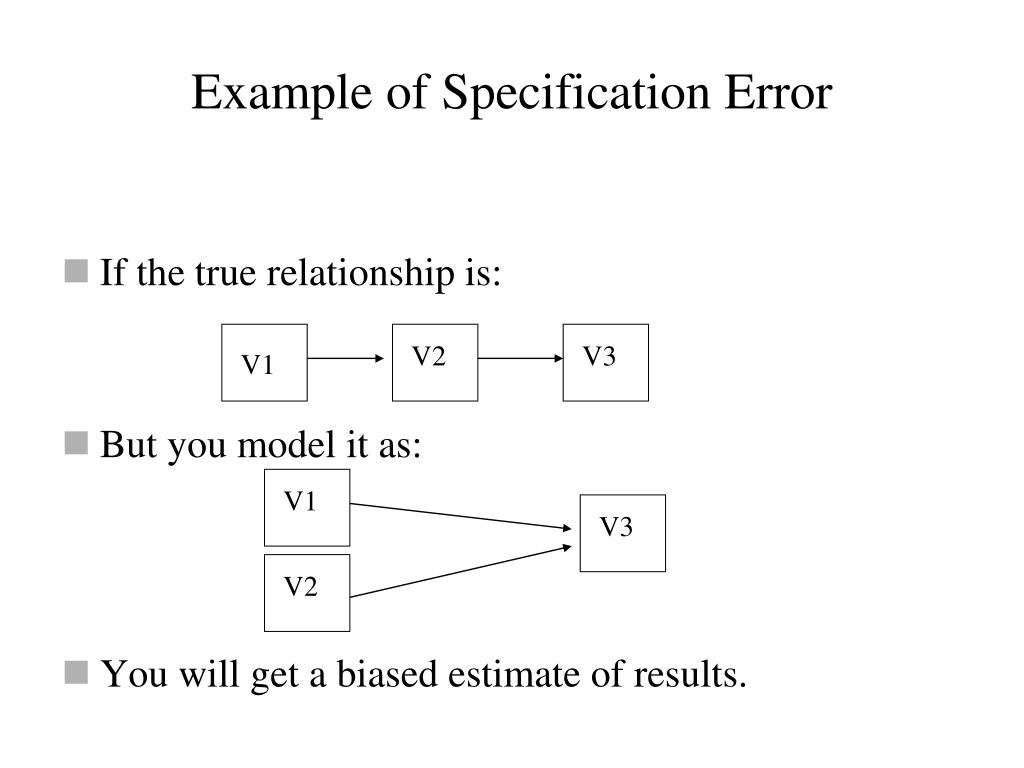 Example of Specification Error

If the true relationship is:

V1

V2

V3

But you model it as:

V1

V2

V3

You will get a biased estimate of results.